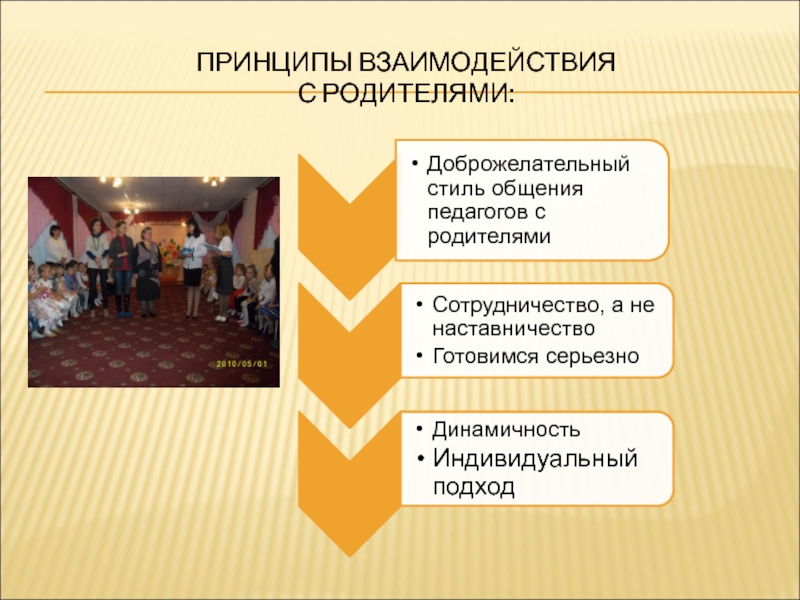 ПРИНЦИПЫ ВЗАИМОДЕЙСТВИЯ С РОДИТЕЛЯМИ:

2010/05/01

• Доброжелательный стиль общения педагогов с родителями

• Сотрудничество, а не наставничество
• Готовимся серьезно

• Динамичность
• Индивидуальный подход